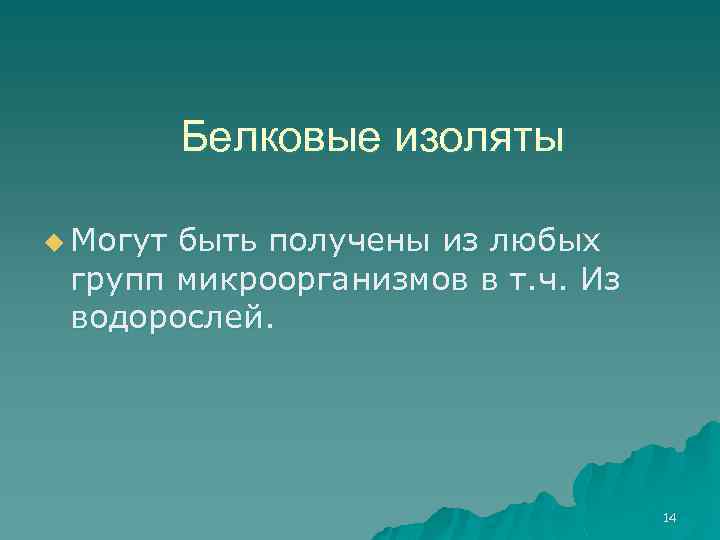 Белковые изоляты

Могут быть получены из любых групп микроорганизмов в т.ч. Из водорослей.

14